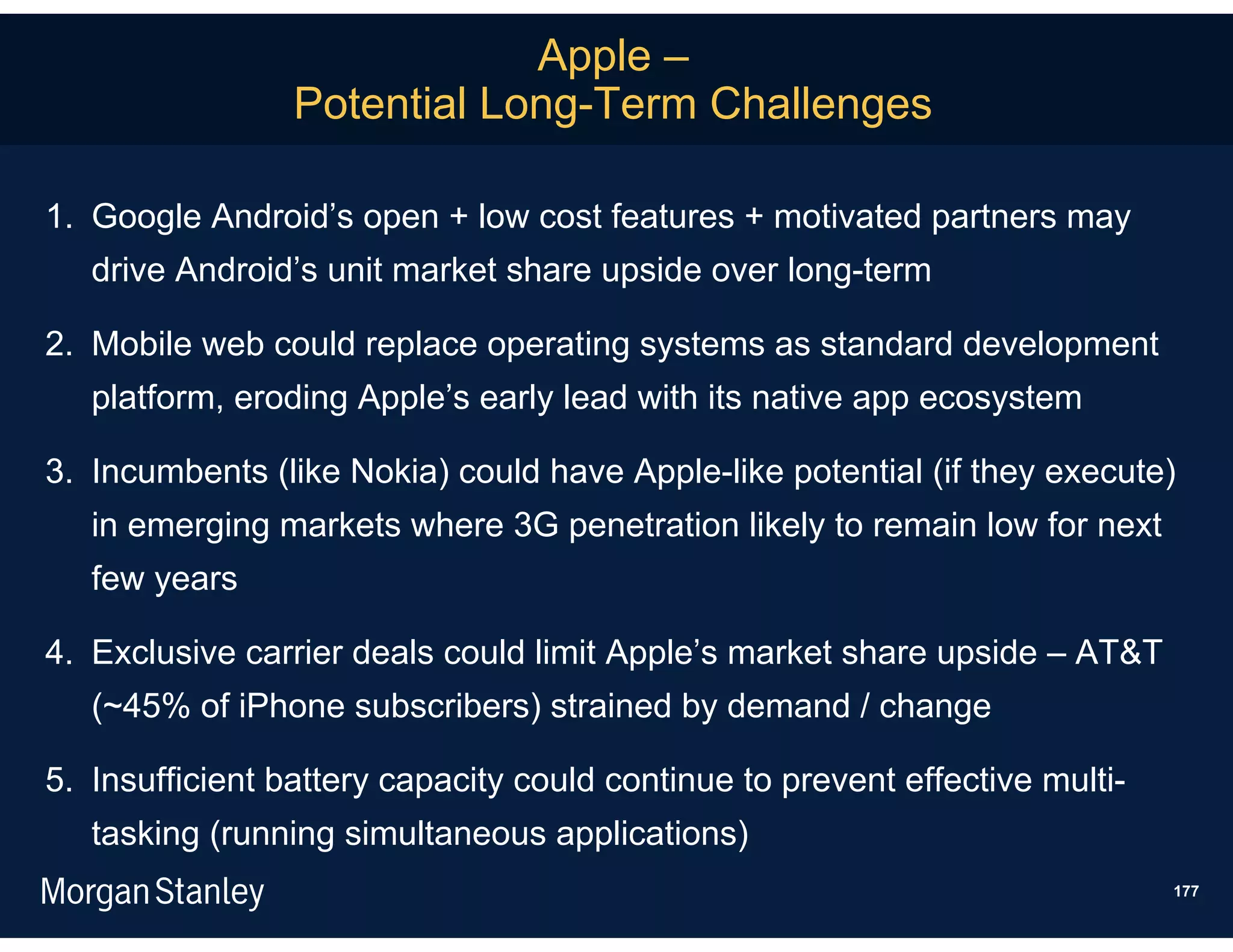 Apple –
Potential Long-Term Challenges

1. Google Android’s open + low cost features + motivated partners may drive Android’s unit market share upside over long-term

2. Mobile web could replace operating systems as standard development platform, eroding Apple’s early lead with its native app ecosystem

3. Incumbents (like Nokia) could have Apple-like potential (if they execute) in emerging markets where 3G penetration likely to remain low for next few years

4. Exclusive carrier deals could limit Apple’s market share upside – AT&T (~45% of iPhone subscribers) strained by demand / change

5. Insufficient battery capacity could continue to prevent effective multi-tasking (running simultaneous applications)

Morgan Stanley

177